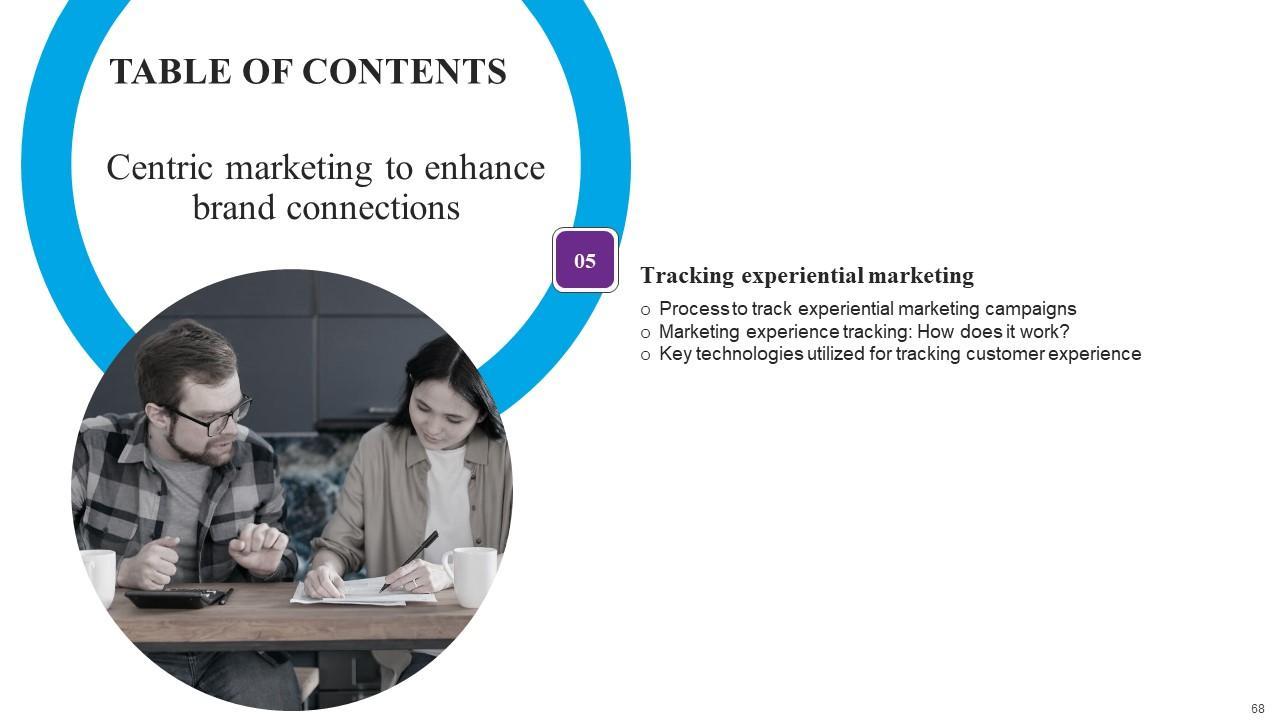 TABLE OF CONTENTS

Centric marketing to enhance brand connections

05

Tracking experiential marketing

o Process to track experiential marketing campaigns
o Marketing experience tracking: How does it work?
o Key technologies utilized for tracking customer experience

68